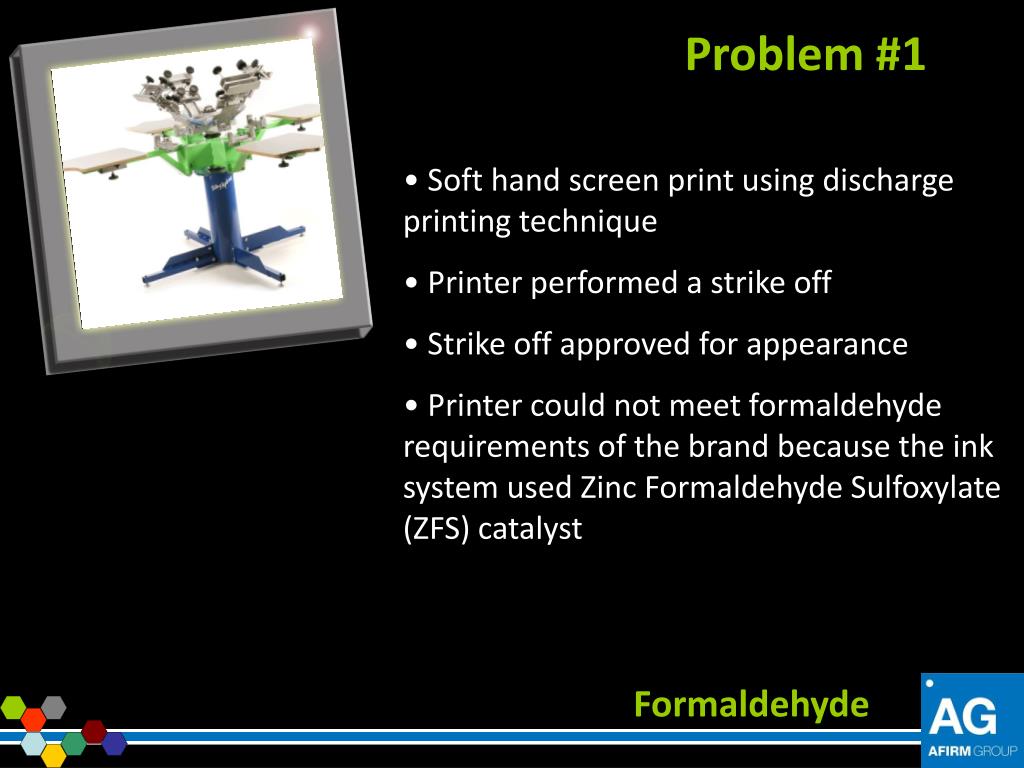 Problem #1

• Soft hand screen print using discharge printing technique

• Printer performed a strike off

• Strike off approved for appearance

• Printer could not meet formaldehyde requirements of the brand because the ink system used Zinc Formaldehyde Sulfoxylate (ZFS) catalyst

Formaldehyde

AG
AFIRM GROUP